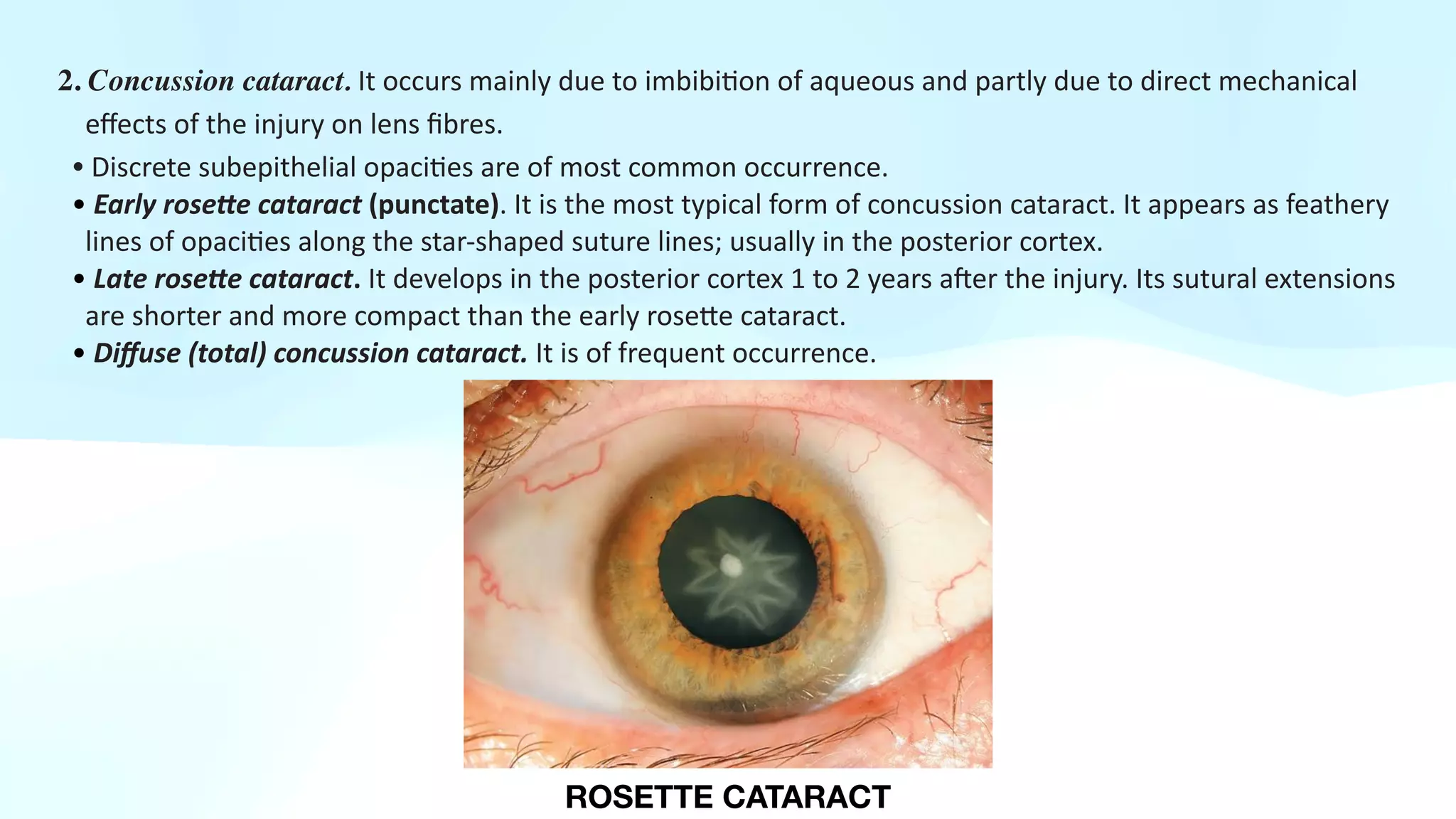 2. Concussion cataract. It occurs mainly due to imbibition of aqueous and partly due to direct mechanical effects of the injury on lens fibres.

• Discrete subepithelial opacities are of most common occurrence.

• Early rosette cataract (punctate). It is the most typical form of concussion cataract. It appears as feathery lines of opacities along the star-shaped suture lines; usually in the posterior cortex.

• Late rosette cataract. It develops in the posterior cortex 1 to 2 years after the injury. Its sutural extensions are shorter and more compact than the early rosette cataract.

• Diffuse (total) concussion cataract. It is of frequent occurrence.

ROSETTE CATARACT